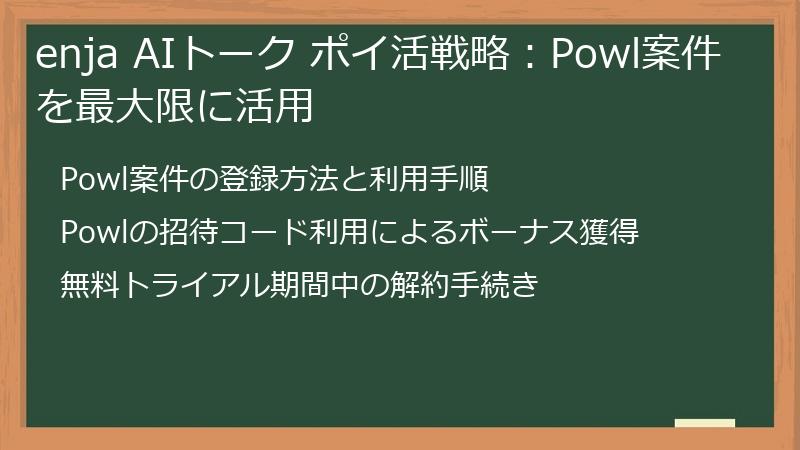 enja AIトーク ポイ活戦略：Powl案件を最大限に活用

Powl案件の登録方法と利用手順

Powlの招待コード利用によるボーナス獲得

無料トライアル期間中の解約手続き